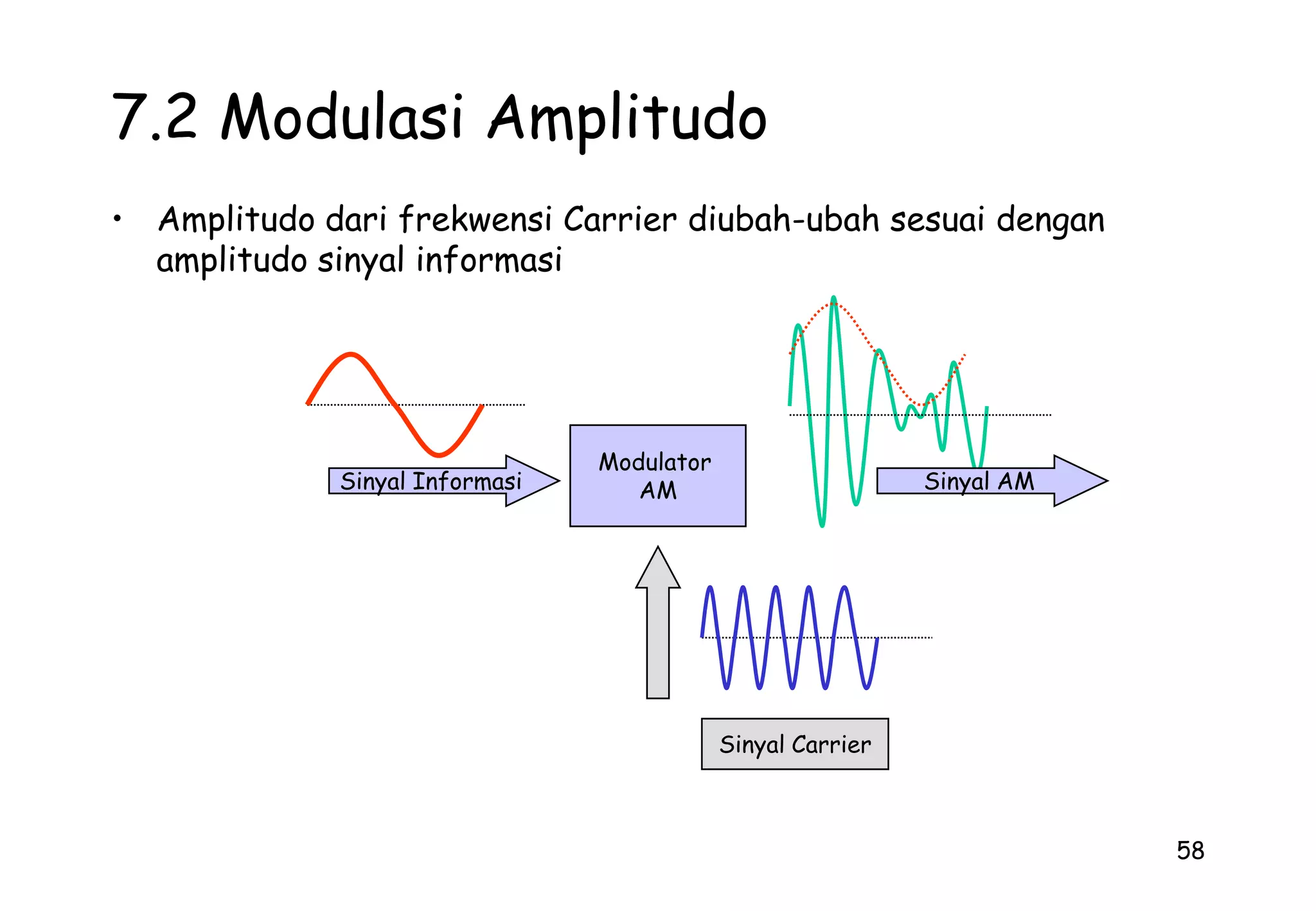 7.2 Modulasi Amplitudo

• Amplitudo dari frekwensi Carrier diubah-ubah sesuai dengan amplitudo sinyal informasi

Sinyal Informasi

Modulator AM

Sinyal AM

Sinyal Carrier

58